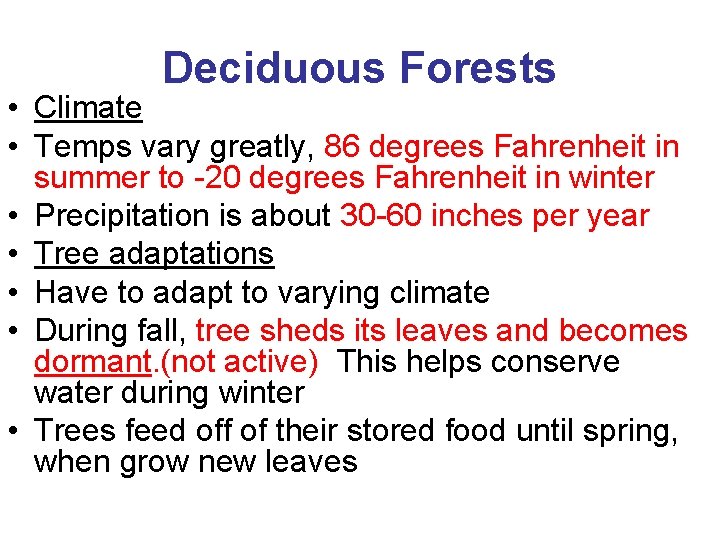 Deciduous Forests

• Climate
• Temps vary greatly, 86 degrees Fahrenheit in summer to -20 degrees Fahrenheit in winter
• Precipitation is about 30-60 inches per year
• Tree adaptations
• Have to adapt to varying climate
• During fall, tree sheds its leaves and becomes dormant.(not active) This helps conserve water during winter
• Trees feed off of their stored food until spring, when grow new leaves